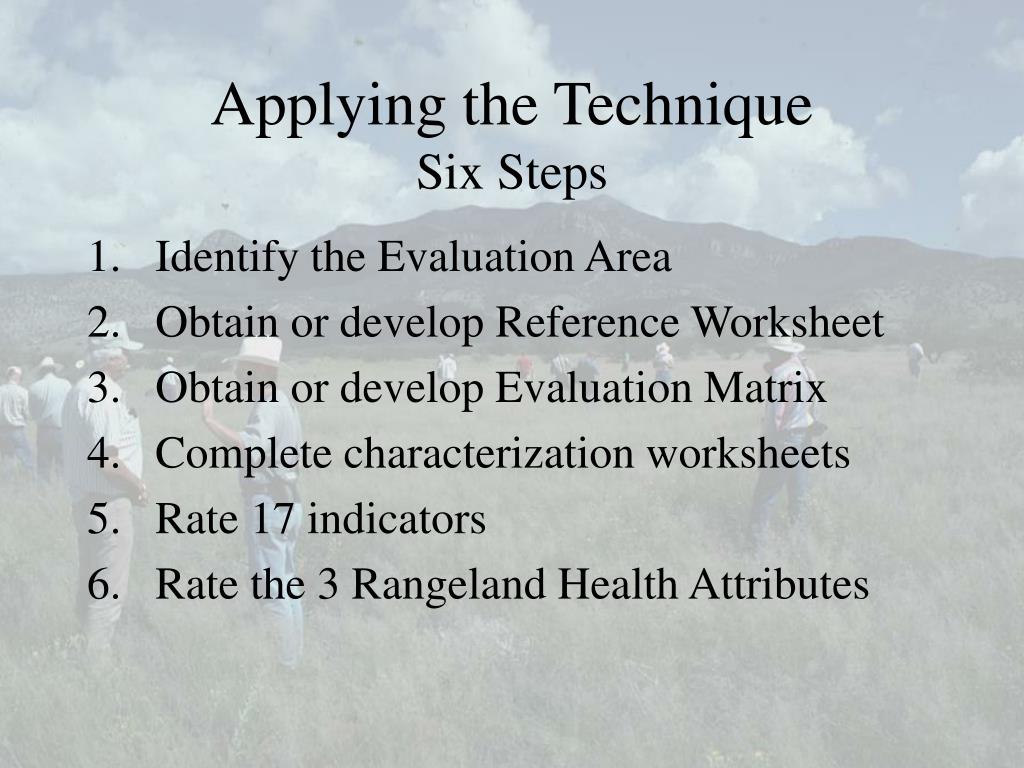 Applying the Technique
Six Steps

1. Identify the Evaluation Area
2. Obtain or develop Reference Worksheet
3. Obtain or develop Evaluation Matrix
4. Complete characterization worksheets
5. Rate 17 indicators
6. Rate the 3 Rangeland Health Attributes